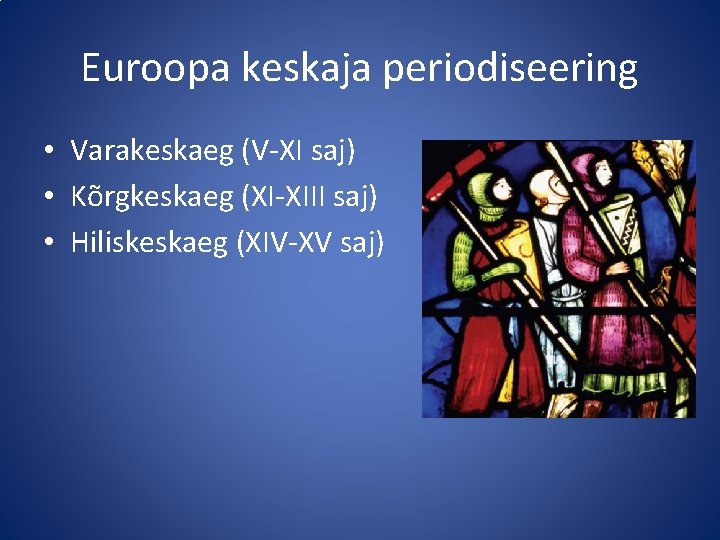 Euroopa keskaja periodiseering

• Varakeskaeg (V-XI saj)
• Kõrgkeskaeg (XI-XIII saj)
• Hiliskeskaeg (XIV-XV saj)